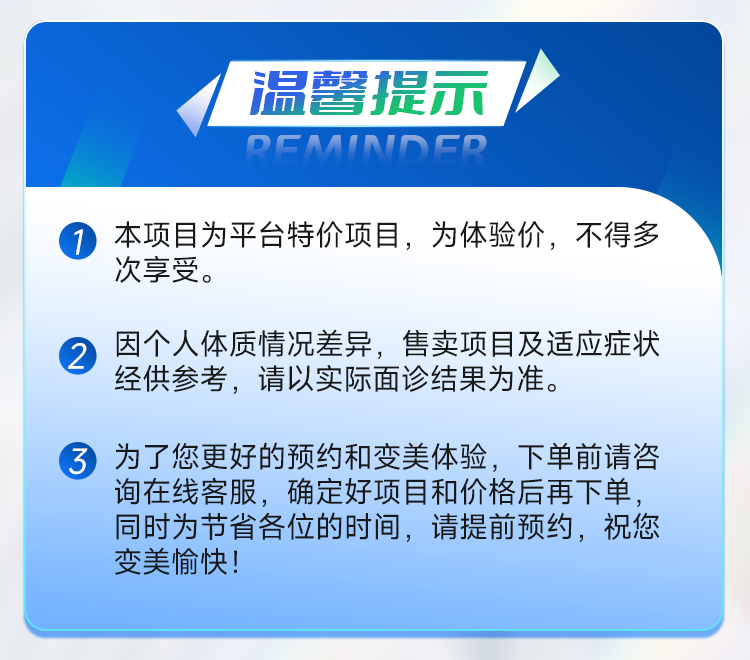 温馨提示

REMINDER

1 本项目为平台特价项目，为体验价，不得多次享受。

2 因个人体质情况差异，售卖项目及适应症状经供参考，请以实际面诊结果为准。

3 为了您更好的预约和变美体验，下单前请咨询在线客服，确定好项目和价格后再下单，同时为节省各位的时间，请提前预约，祝您变美愉快！